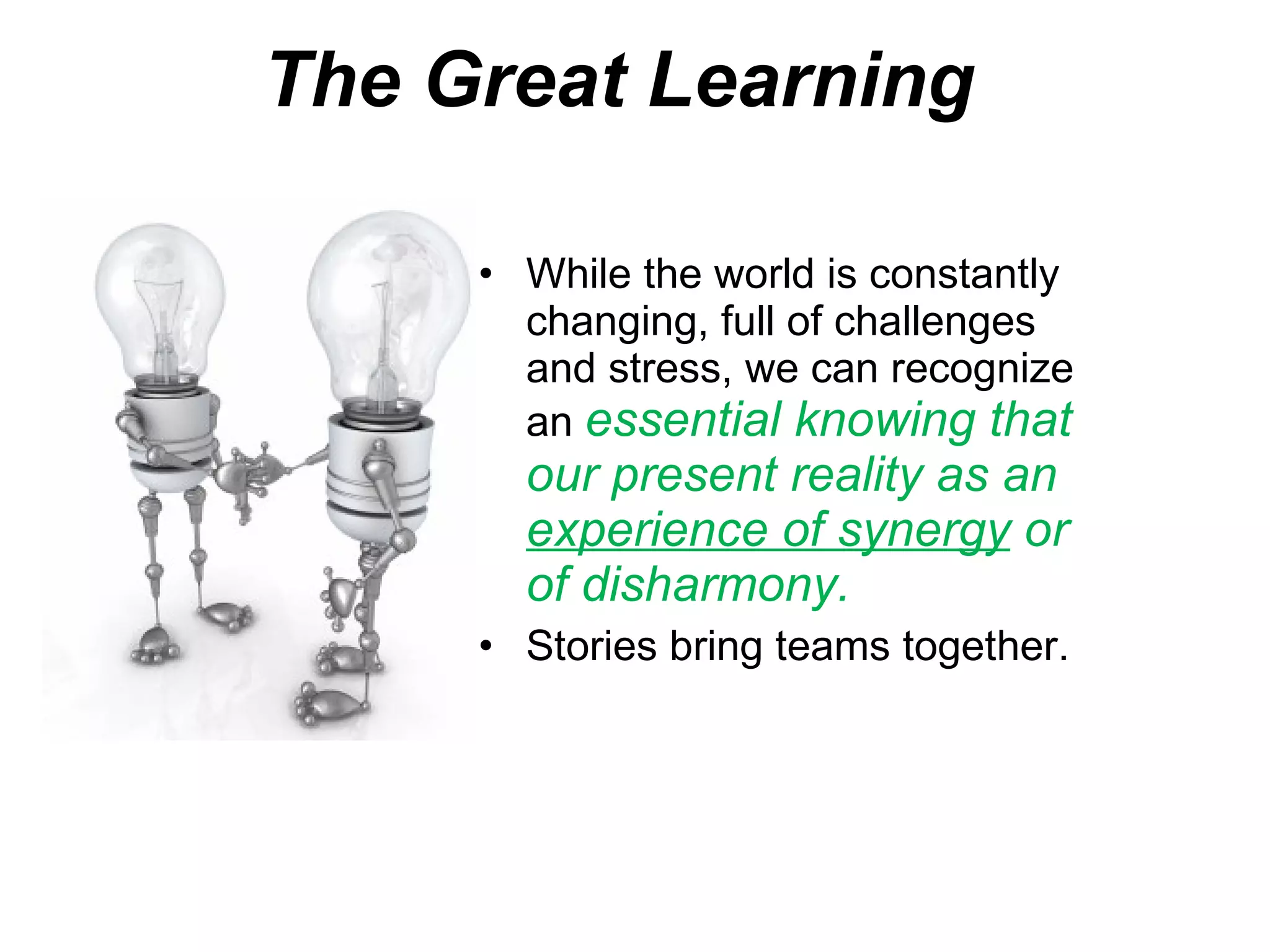 The Great Learning

• While the world is constantly changing, full of challenges and stress, we can recognize an essential knowing that our present reality as an experience of synergy or of disharmony.
• Stories bring teams together.